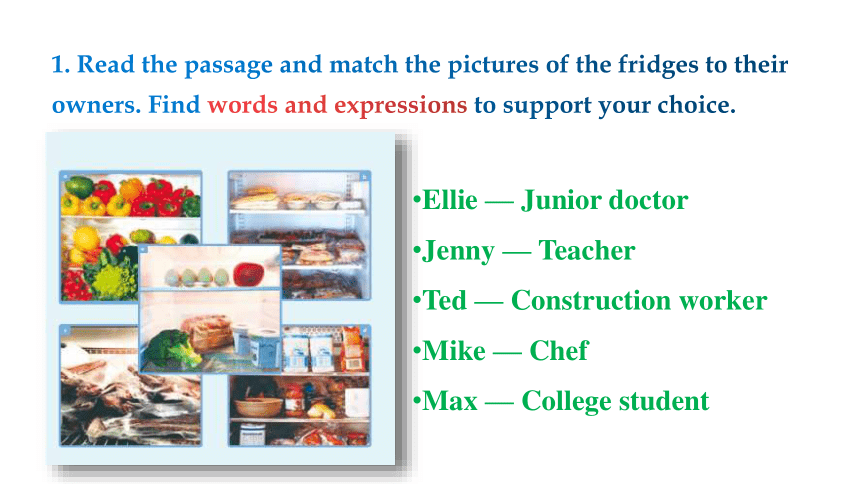 1. Read the passage and match the pictures of the fridges to their owners. Find words and expressions to support your choice.

•Ellie — Junior doctor
•Jenny — Teacher
•Ted — Construction worker
•Mike — Chef
•Max — College student